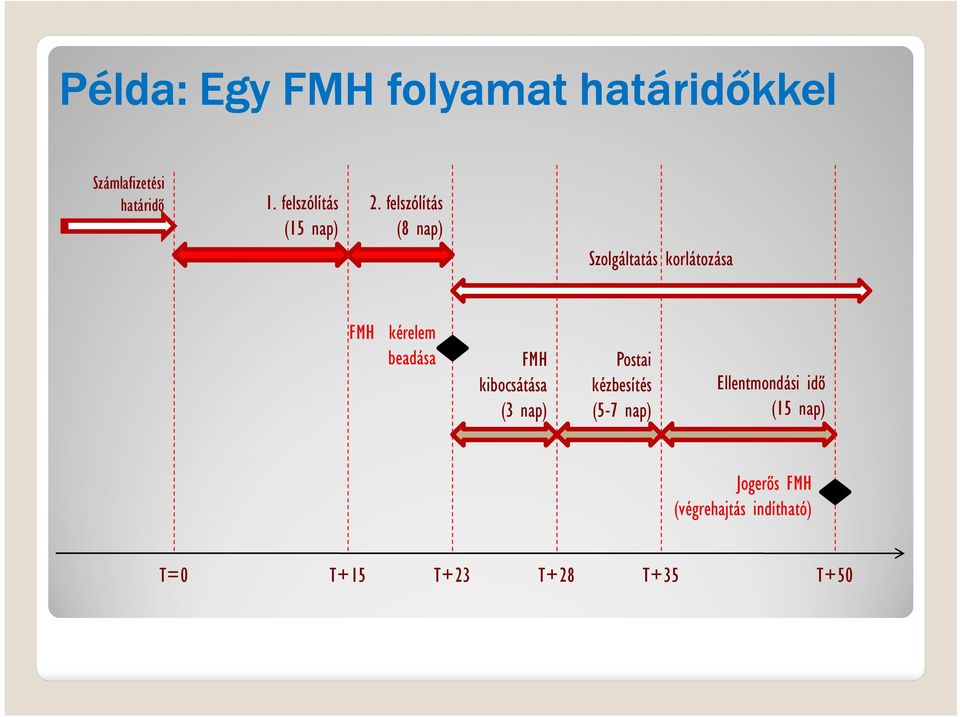 Példa: Egy FMH folyamat határidőkkel

Számlafizetési határidő

1. felszólítás (15 nap)

2. felszólítás (8 nap)

Szolgáltatás korlátozása

FMH kérelem beadása

FMH kibocsátása (3 nap)

Postai kézbesítés (5-7 nap)

Ellentmondási idő (15 nap)

Jogerős FMH (végrehajtás indítható)

T=0

T+15

T+23

T+28

T+35

T+50